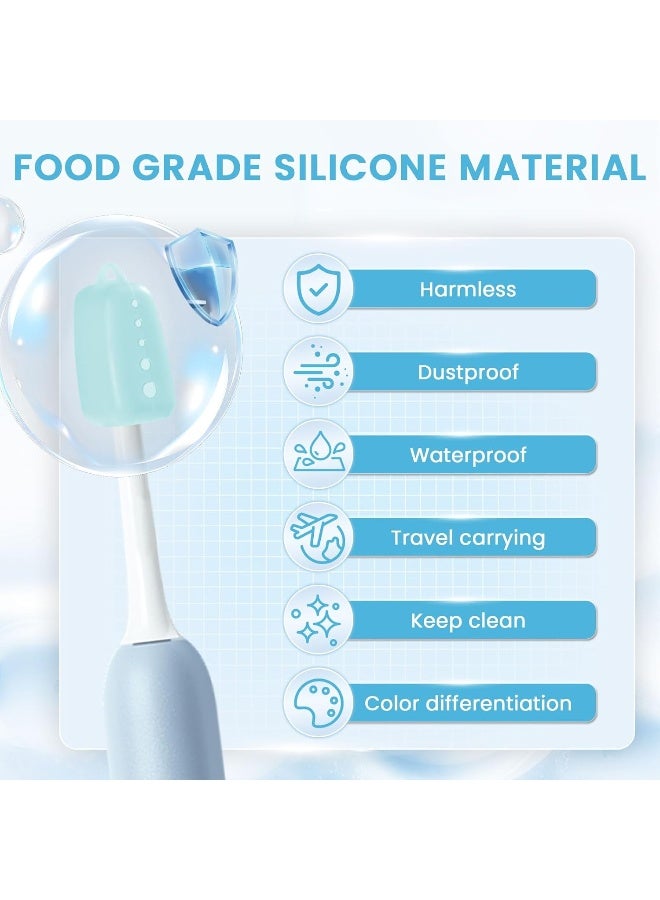 FOOD GRADE SILICONE MATERIAL

Harmless

Dustproof

Waterproof

Travel carrying

Keep clean

Color differentiation